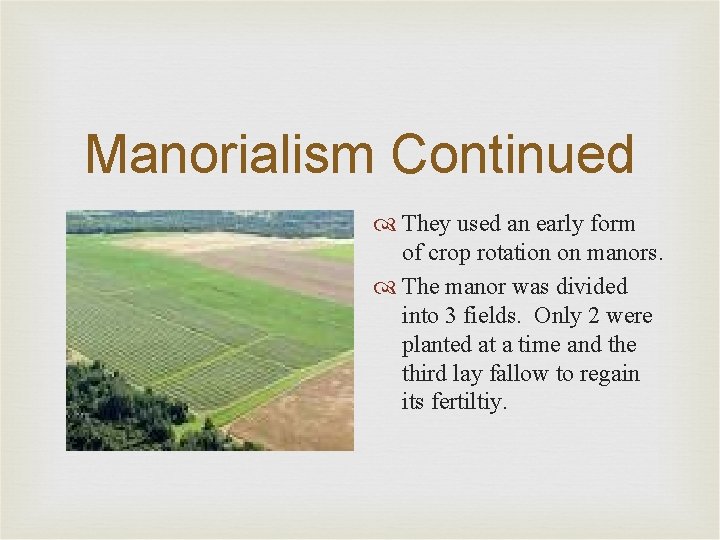 Manorialism Continued

They used an early form of crop rotation on manors.

The manor was divided into 3 fields. Only 2 were planted at a time and the third lay fallow to regain its fertiltiy.